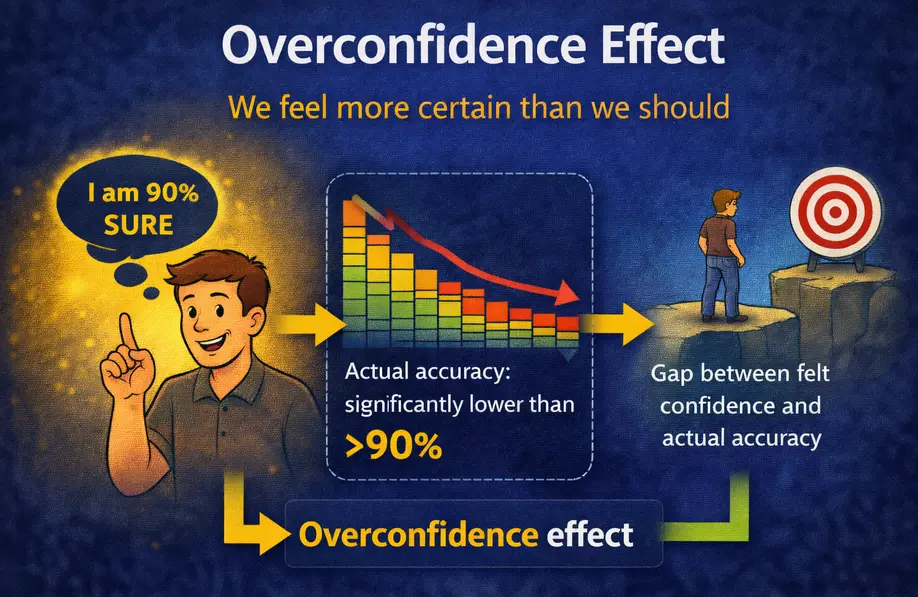 Overconfidence Effect

We feel more certain than we should

I am 90% SURE

Actual accuracy: significantly lower than >90%

Gap between felt confidence and actual accuracy

Overconfidence effect